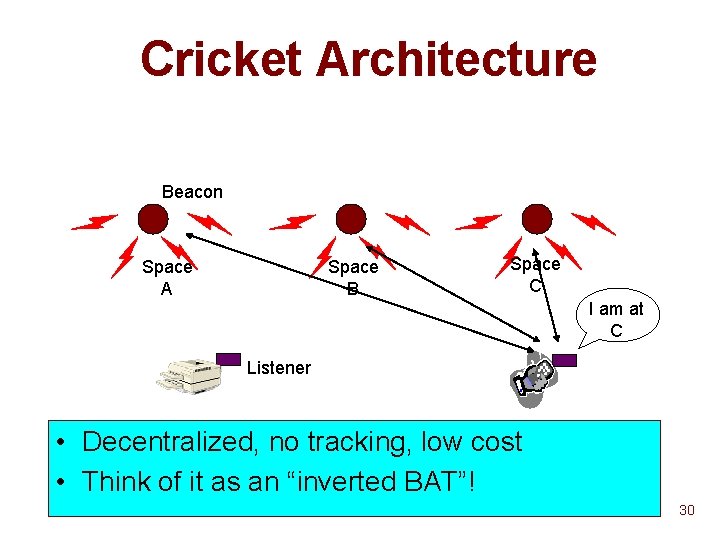 Cricket Architecture

Beacon

Space A

Space B

Space C

I am at C

Listener

• Decentralized, no tracking, low cost
• Think of it as an “inverted BAT”!

30